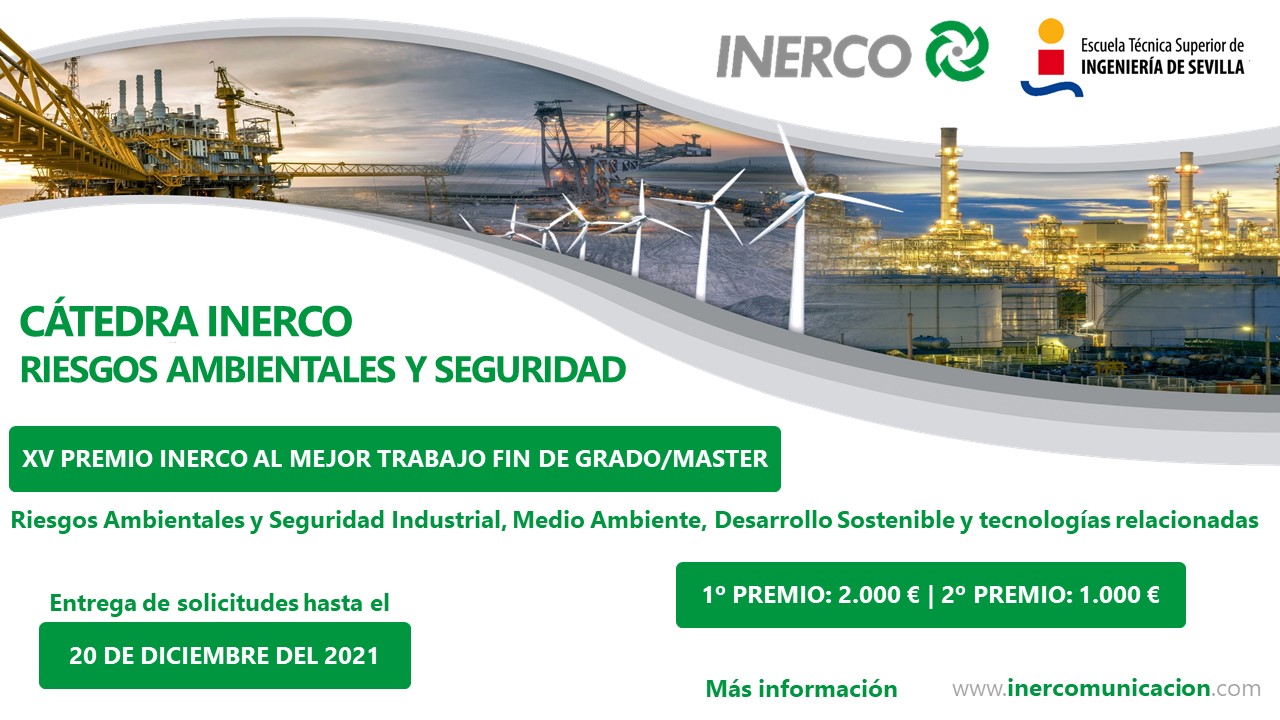 INERCO

Escuela Técnica Superior de
INGENIERÍA DE SEVILLA

CÁTEDRA INERCO
RIESGOS AMBIENTALES Y SEGURIDAD

XV PREMIO INERCO AL MEJOR TRABAJO FIN DE GRADO/MASTER

Riesgos Ambientales y Seguridad Industrial, Medio Ambiente, Desarrollo Sostenible y tecnologías relacionadas

Entrega de solicitudes hasta el

20 DE DICIEMBRE DEL 2021

1º PREMIO: 2.000 € | 2º PREMIO: 1.000 €

Más información

www.inercomunicacion.com